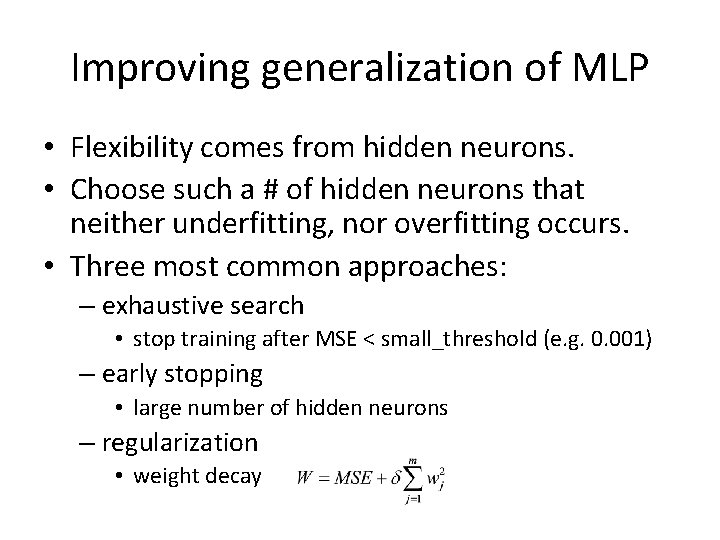 Improving generalization of MLP

• Flexibility comes from hidden neurons.
• Choose such a # of hidden neurons that neither underfitting, nor overfitting occurs.
• Three most common approaches:
– exhaustive search
• stop training after MSE < small_threshold (e.g. 0.001)
– early stopping
• large number of hidden neurons
– regularization
• weight decay $W = MSE + \delta \sum_{j=1}^{m} w_j^2$